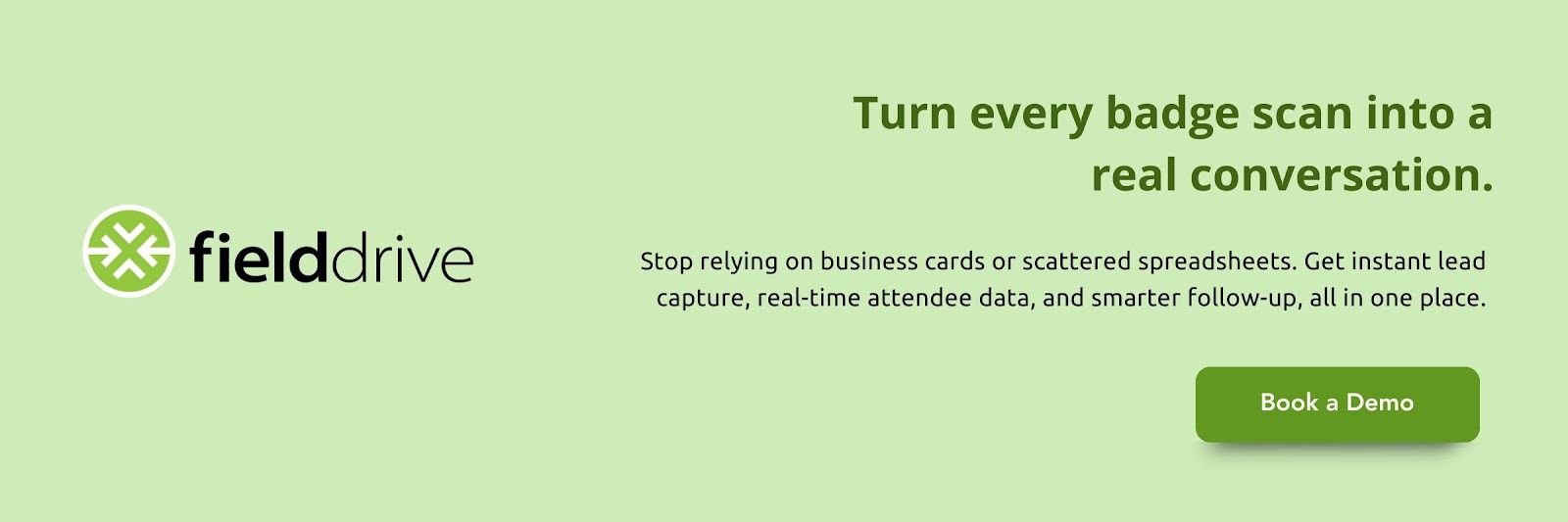 fielddrive

Turn every badge scan into a real conversation.

Stop relying on business cards or scattered spreadsheets. Get instant lead capture, real-time attendee data, and smarter follow-up, all in one place.

Book a Demo